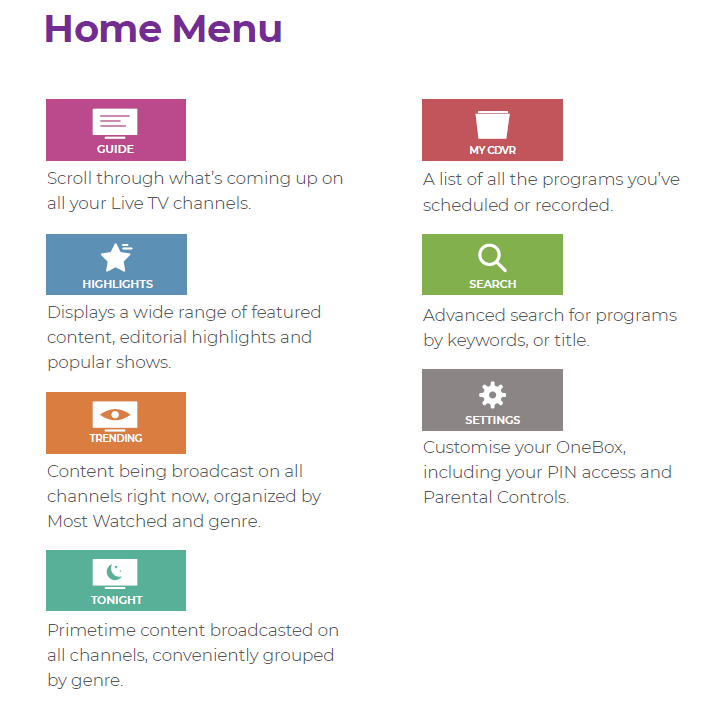 Home Menu

GUIDE

Scroll through what's coming up on all your Live TV channels.

HIGHLIGHTS

Displays a wide range of featured content, editorial highlights and popular shows.

TRENDING

Content being broadcast on all channels right now, organized by Most Watched and genre.

TONIGHT

Primetime content broadcasted on all channels, conveniently grouped by genre.

MY CDVR

A list of all the programs you've scheduled or recorded.

SEARCH

Advanced search for programs by keywords, or title.

SETTINGS

Customise your OneBox, including your PIN access and Parental Controls.